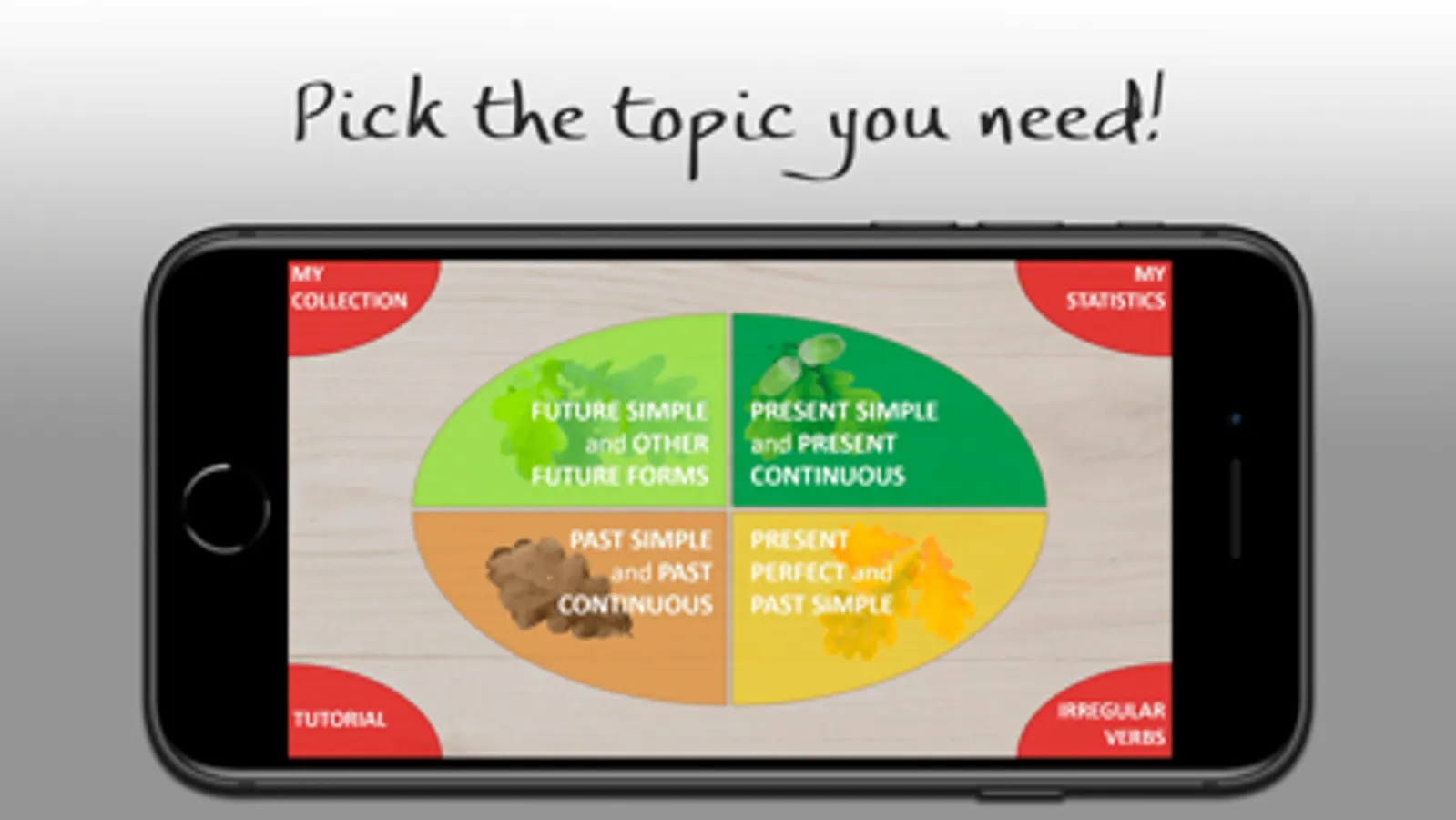 Pick the topic you need!

MY COLLECTION

MY STATISTICS

FUTURE SIMPLE and OTHER FUTURE FORMS

PRESENT SIMPLE and PRESENT CONTINUOUS

PAST SIMPLE and PAST CONTINUOUS

PRESENT PERFECT and PAST SIMPLE

TUTORIAL

IRREGULAR VERBS